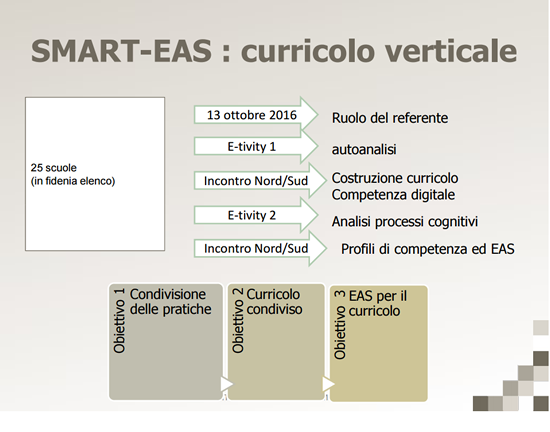 SMART-EAS : curricolo verticale

25 scuole
(in fidenia elenco)

13 ottobre 2016
Ruolo del referente

E-tivity 1
autoanalisi

Incontro Nord/Sud
Costruzione curricolo
Competenza digitale

E-tivity 2
Analisi processi cognitivi

Incontro Nord/Sud
Profili di competenza ed EAS

Obiettivo 1
Condivisione delle pratiche

Obiettivo 2
Curricolo condiviso

Obiettivo 3
EAS per il curricolo